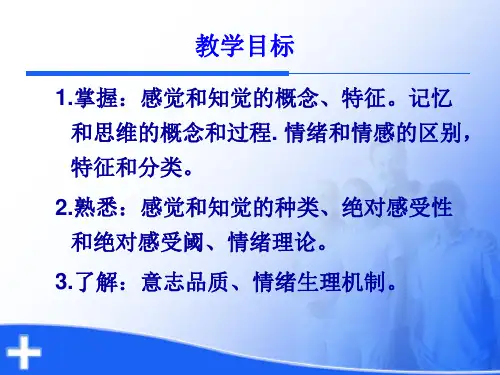 教学目标

1.掌握：感觉和知觉的概念、特征。记忆和思维的概念和过程. 情绪和情感的区别，特征和分类。

2.熟悉：感觉和知觉的种类、绝对感受性和绝对感受阈、情绪理论。

3.了解：意志品质、情绪生理机制。